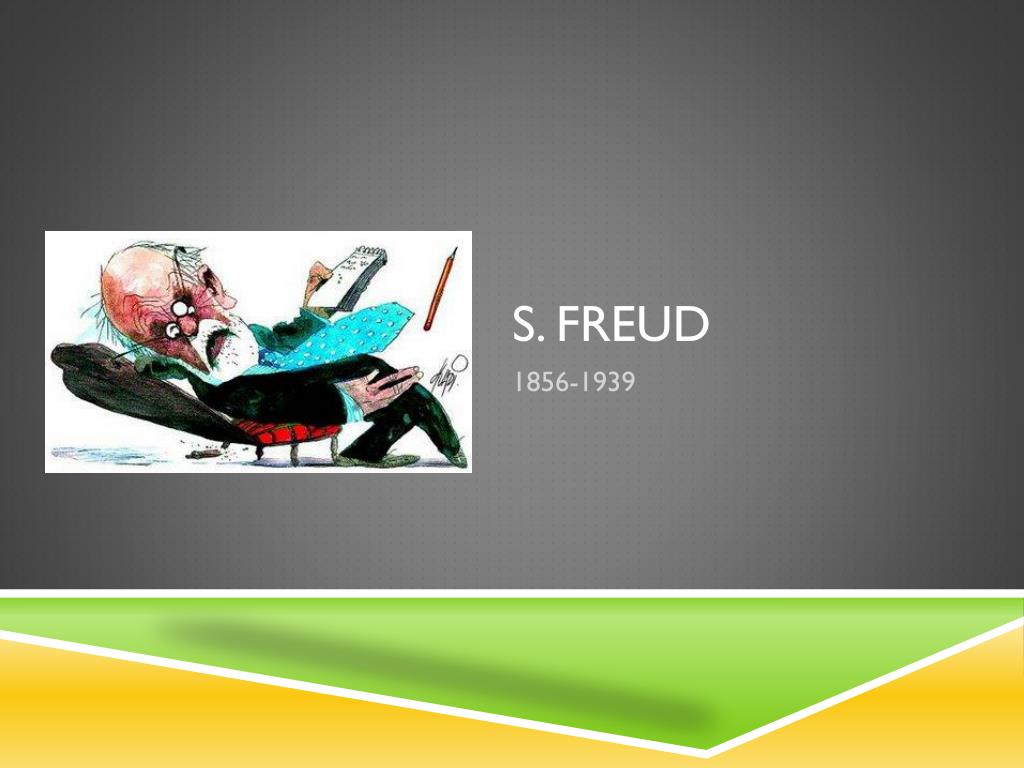 S. FREUD

1856-1939